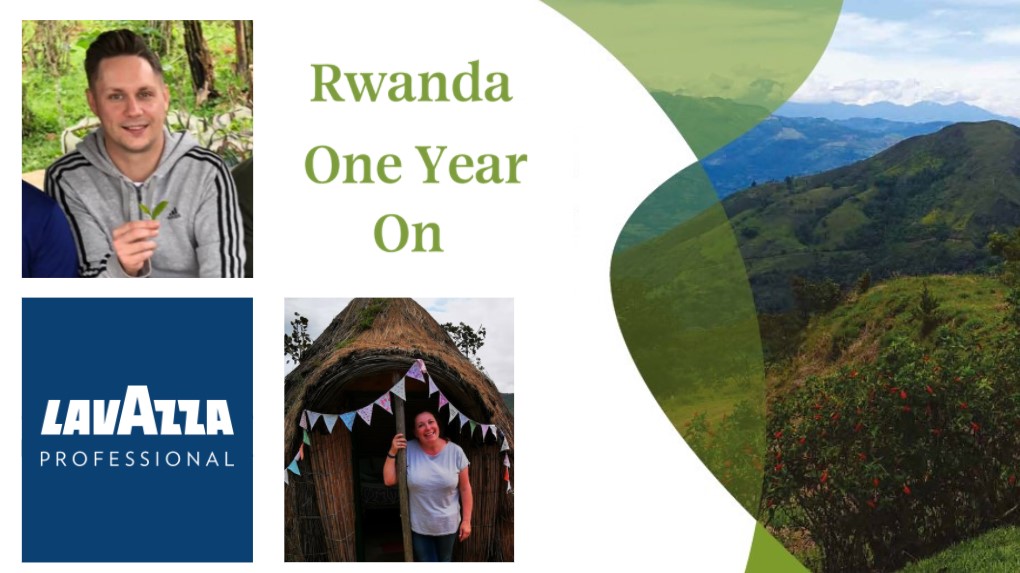 Rwanda
One Year
On

LAVAZZA
PROFESSIONAL